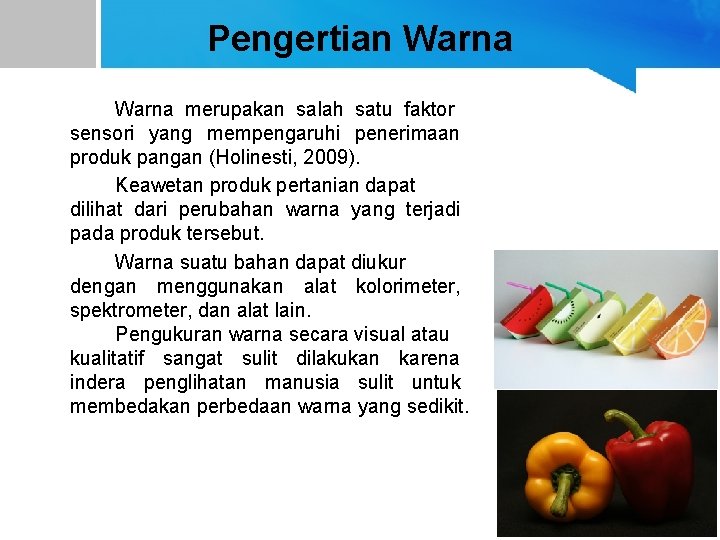 Pengertian Warna

Warna merupakan salah satu faktor sensori yang mempengaruhi penerimaan produk pangan (Holinesti, 2009).

Keawetan produk pertanian dapat dilihat dari perubahan warna yang terjadi pada produk tersebut.

Warna suatu bahan dapat diukur dengan menggunakan alat kolorimeter, spektrometer, dan alat lain.

Pengukuran warna secara visual atau kualitatif sangat sulit dilakukan karena indera penglihatan manusia sulit untuk membedakan perbedaan warna yang sedikit.